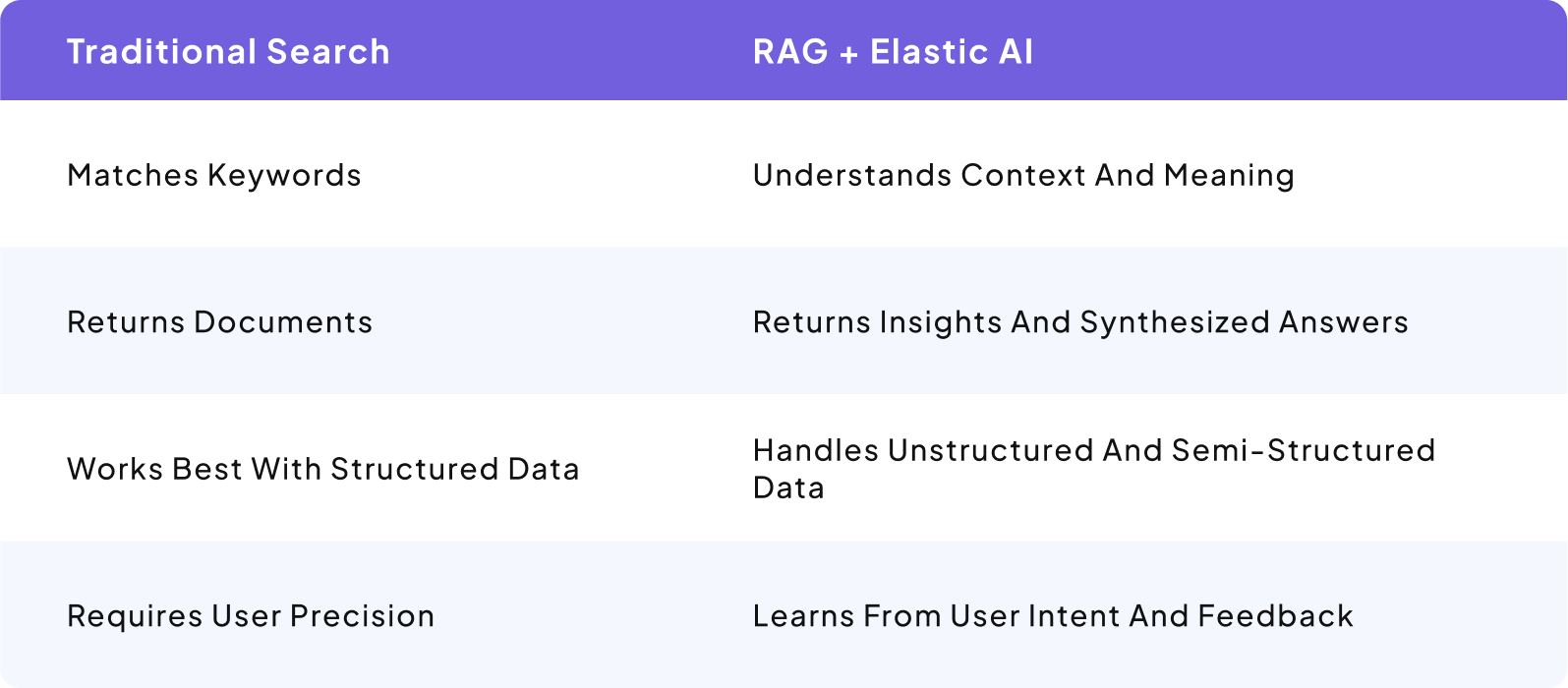 | Traditional Search | RAG + Elastic AI |
|---|---|
| Matches Keywords | Understands Context And Meaning |
| Returns Documents | Returns Insights And Synthesized Answers |
| Works Best With Structured Data | Handles Unstructured And Semi-Structured Data |
| Requires User Precision | Learns From User Intent And Feedback |